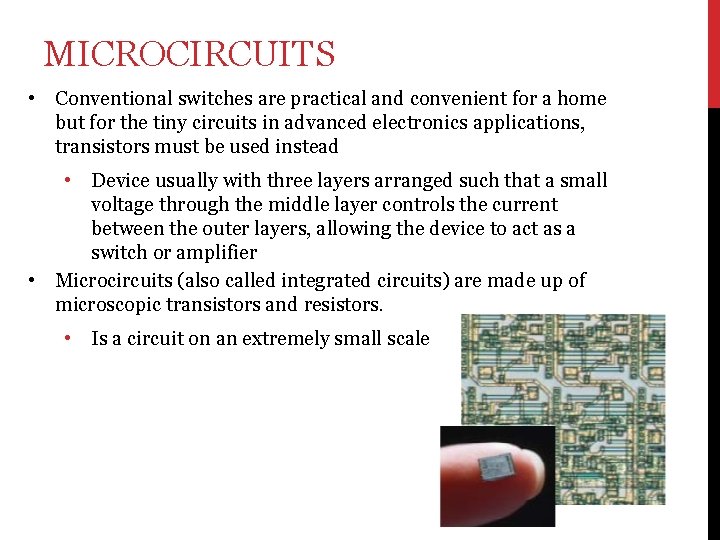 MICROCIRCUITS

• Conventional switches are practical and convenient for a home but for the tiny circuits in advanced electronics applications, transistors must be used instead

• Device usually with three layers arranged such that a small voltage through the middle layer controls the current between the outer layers, allowing the device to act as a switch or amplifier

• Microcircuits (also called integrated circuits) are made up of microscopic transistors and resistors.

• Is a circuit on an extremely small scale